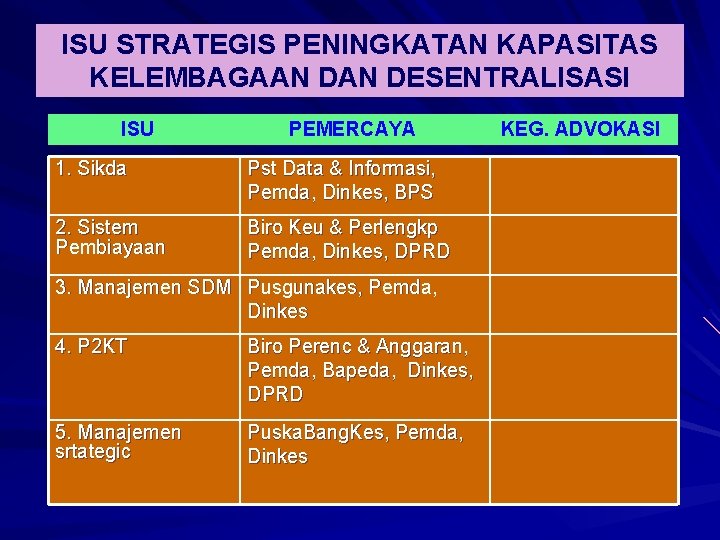 ISU STRATEGIS PENINGKATAN KAPASITAS KELEMBAGAAN DAN DESENTRALISASI

| ISU | PEMERCAYA | KEG. ADVOKASI |
|---|---|---|
| 1. Sikda | Pst Data & Informasi, Pemda, Dinkes, BPS | |
| 2. Sistem Pembiayaan | Biro Keu & Perlengkp Pemda, Dinkes, DPRD | |
| 3. Manajemen SDM | Pusgunakes, Pemda, Dinkes | |
| 4. P2KT | Biro Perenc & Anggaran, Pemda, Bapeda, Dinkes, DPRD | |
| 5. Manajemen srtategic | PuskaBangKes, Pemda, Dinkes | |